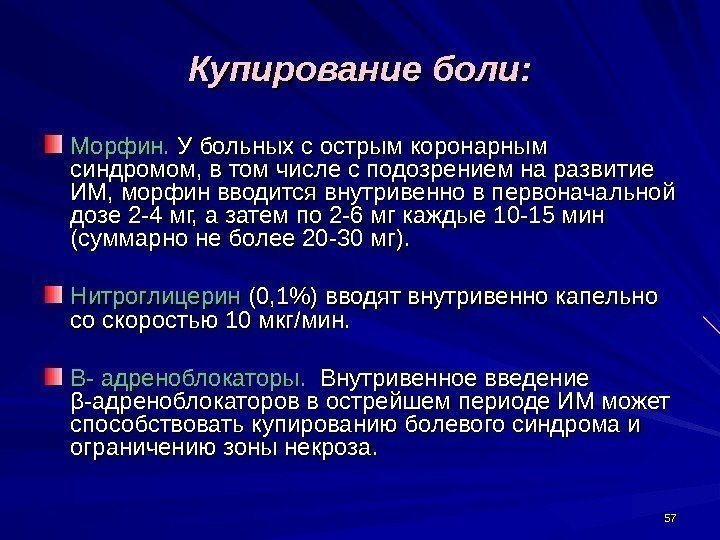 Купирование боли:

Морфин. У больных с острым коронарным синдромом, в том числе с подозрением на развитие ИМ, морфин вводится внутривенно в первоначальной дозе 2-4 мг, а затем по 2-6 мг каждые 10-15 мин (суммарно не более 20-30 мг).

Нитроглицерин (0,1%) вводят внутривенно капельно со скоростью 10 мкг/мин.

В- адреноблокаторы. Внутривенное введение β-адреноблокаторов в острейшем периоде ИМ может способствовать купированию болевого синдрома и ограничению зоны некроза.

57